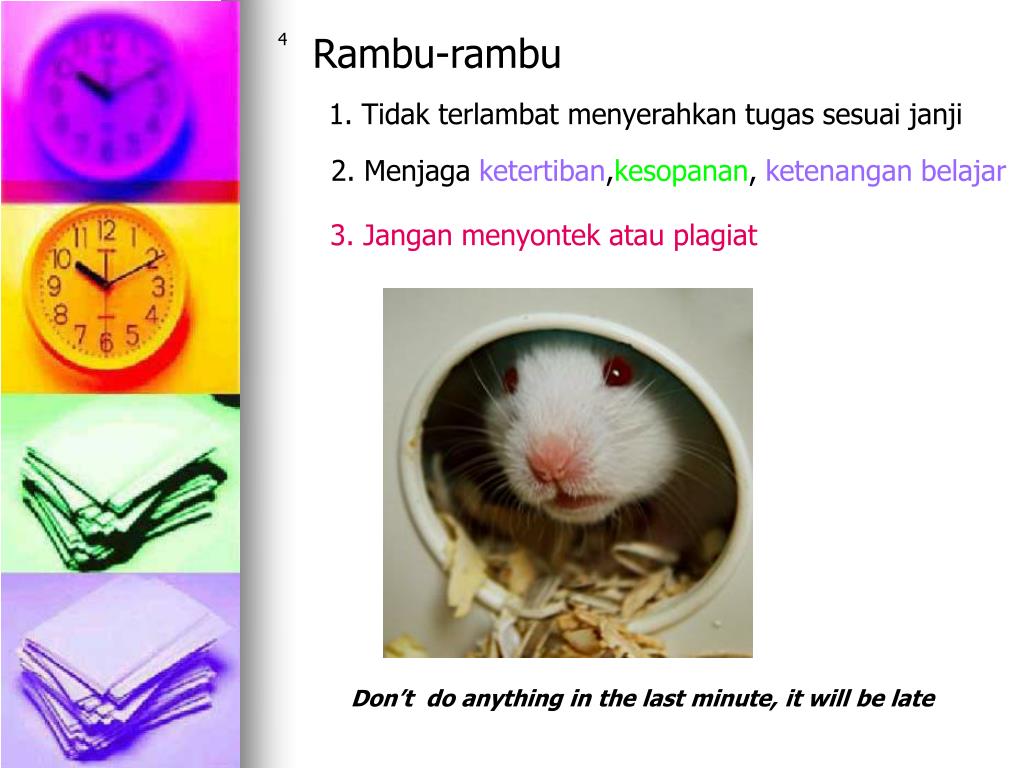 4

Rambu-rambu

1. Tidak terlambat menyerahkan tugas sesuai janji

2. Menjaga ketertiban,kesopanan, ketenangan belajar

3. Jangan menyontek atau plagiat

Don’t do anything in the last minute, it will be late